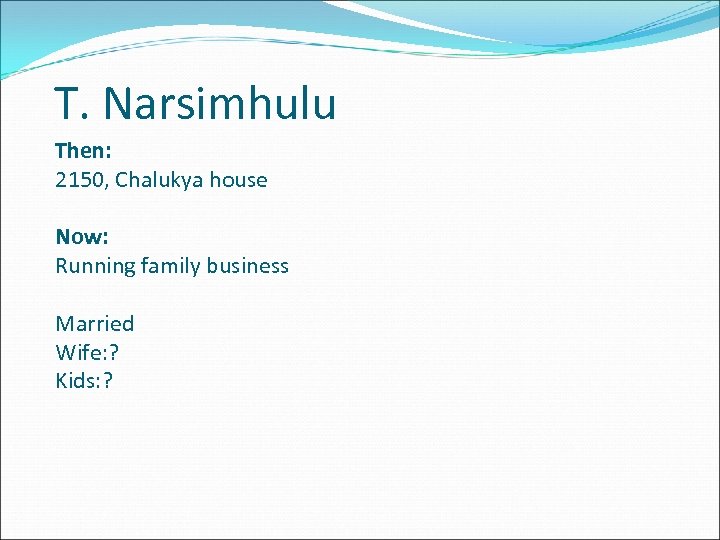 T. Narsimhulu

Then:
2150, Chalukya house

Now:
Running family business

Married
Wife:?
Kids:?